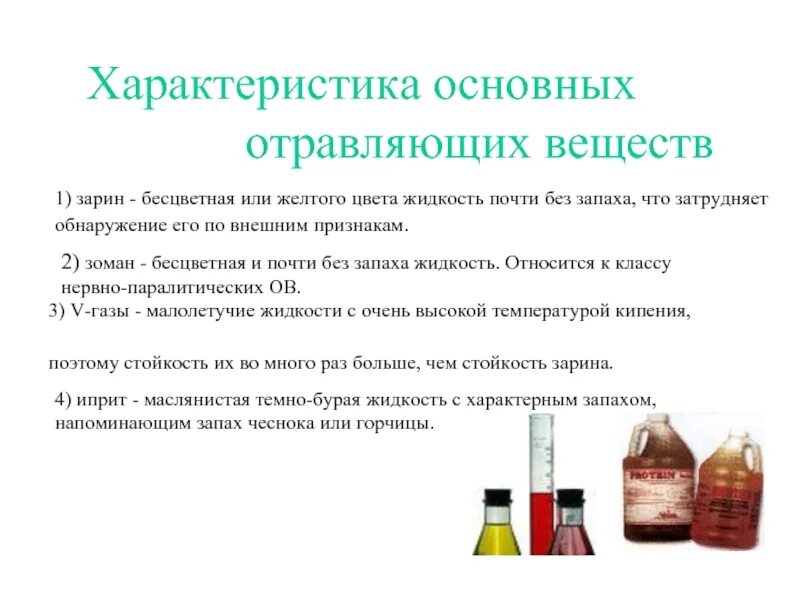 Характеристика основных отравляющих веществ

1) зарин - бесцветная или желтого цвета жидкость почти без запаха, что затрудняет обнаружение его по внешним признакам.

2) зоман - бесцветная и почти без запаха жидкость. Относится к классу нервно-паралитических ОВ.

3) V-газы - малолетучие жидкости с очень высокой температурой кипения,

поэтому стойкость их во много раз больше, чем стойкость зарина.

4) иприт - маслянистая темно-бурая жидкость с характерным запахом, напоминающим запах чеснока или горчицы.

PROTEIN